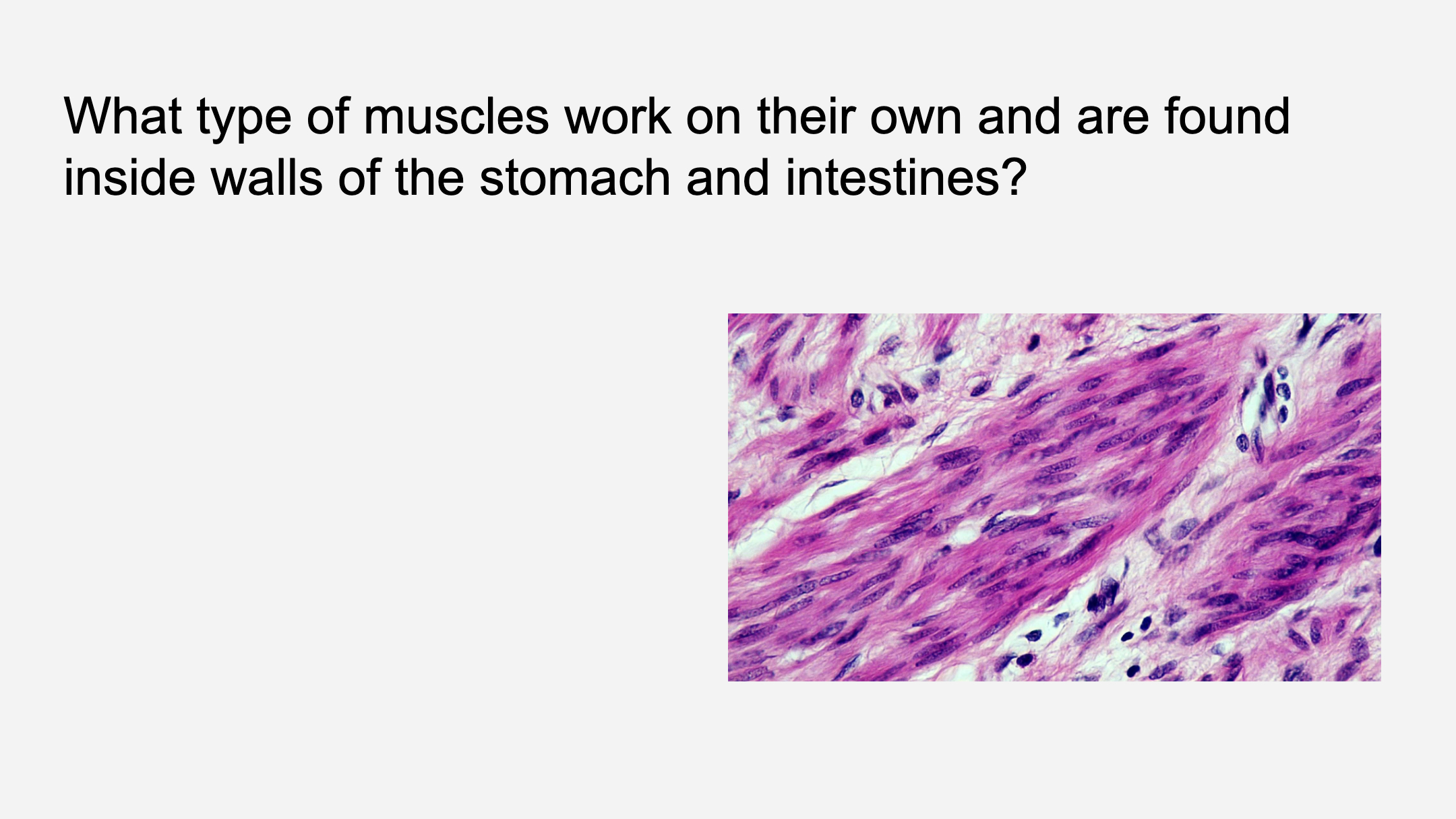 What type of muscles work on their own and are found inside walls of the stomach and intestines?